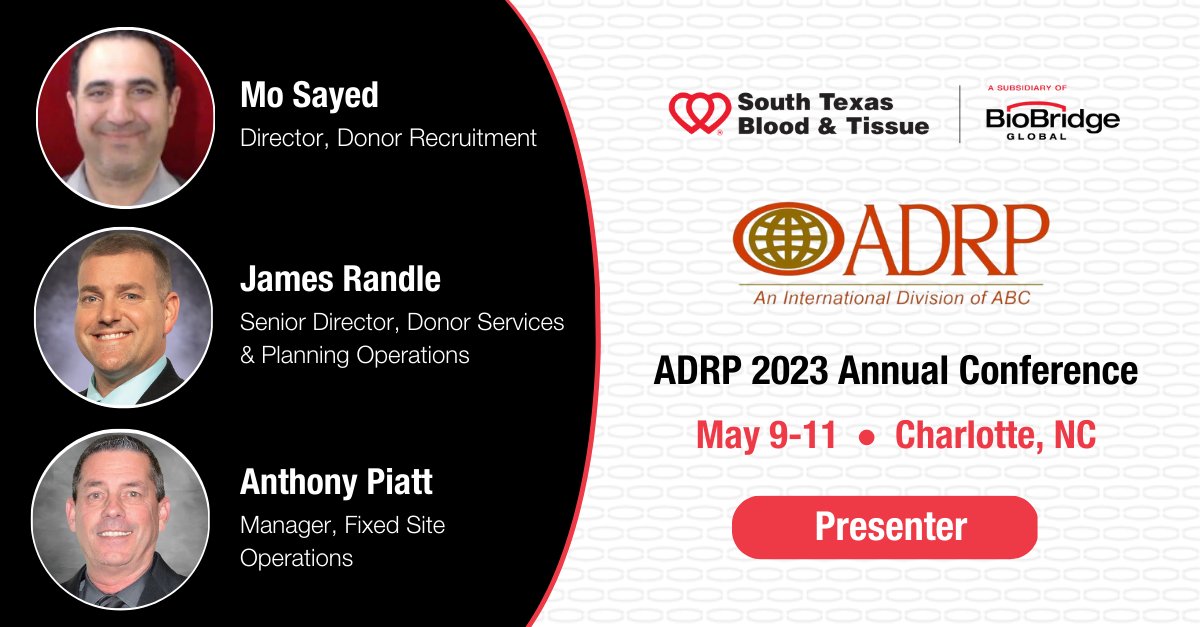 Mo Sayed
Director, Donor Recruitment

James Randle
Senior Director, Donor Services & Planning Operations

Anthony Piatt
Manager, Fixed Site Operations

South Texas Blood & Tissue

A SUBSIDIARY OF
BioBridge GLOBAL

ADRP
An International Division of ABC

ADRP 2023 Annual Conference

May 9-11 ● Charlotte, NC

Presenter